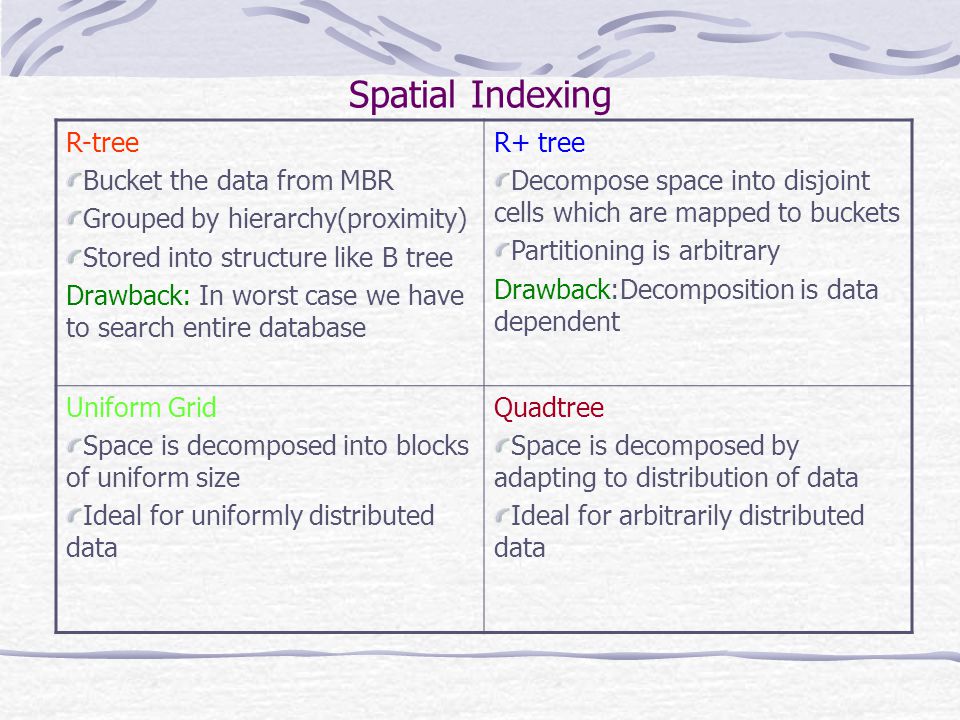 Spatial Indexing

| R-tree<br>Bucket the data from MBR<br>Grouped by hierarchy(proximity)<br>Stored into structure like B tree<br>Drawback: In worst case we have to search entire database | R+ tree<br>Decompose space into disjoint cells which are mapped to buckets<br>Partitioning is arbitrary<br>Drawback:Decomposition is data dependent |
|---|---|
| Uniform Grid<br>Space is decomposed into blocks of uniform size<br>Ideal for uniformly distributed data | Quadtree<br>Space is decomposed by adapting to distribution of data<br>Ideal for arbitrarily distributed data |